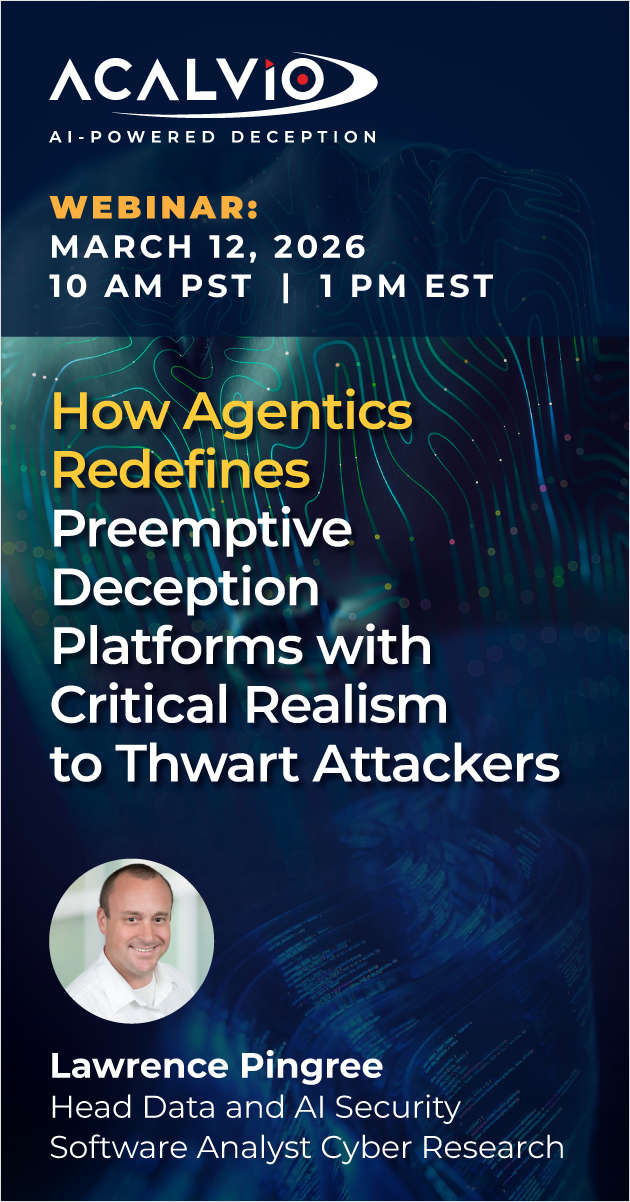 ACALVIO
AI-POWERED DECEPTION

WEBINAR:
MARCH 12, 2026
10 AM PST | 1 PM EST

How Agentics Redefines Preemptive Deception Platforms with Critical Realism to Thwart Attackers

Lawrence Pingree
Head Data and AI Security Software Analyst Cyber Research